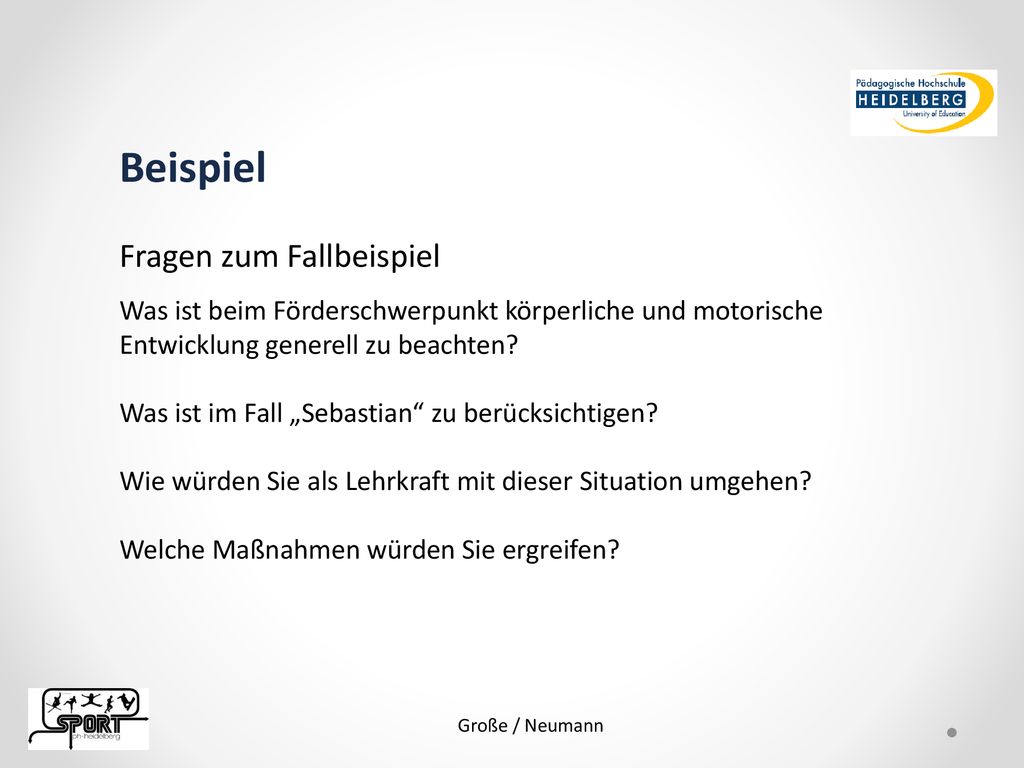 Pädagogische Hochschule
HEIDELBERG
University of Education

Beispiel

Fragen zum Fallbeispiel

Was ist beim Förderschwerpunkt körperliche und motorische Entwicklung generell zu beachten?

Was ist im Fall „Sebastian“ zu berücksichtigen?

Wie würden Sie als Lehrkraft mit dieser Situation umgehen?

Welche Maßnahmen würden Sie ergreifen?

SPORT
ph-heidelberg

Große / Neumann